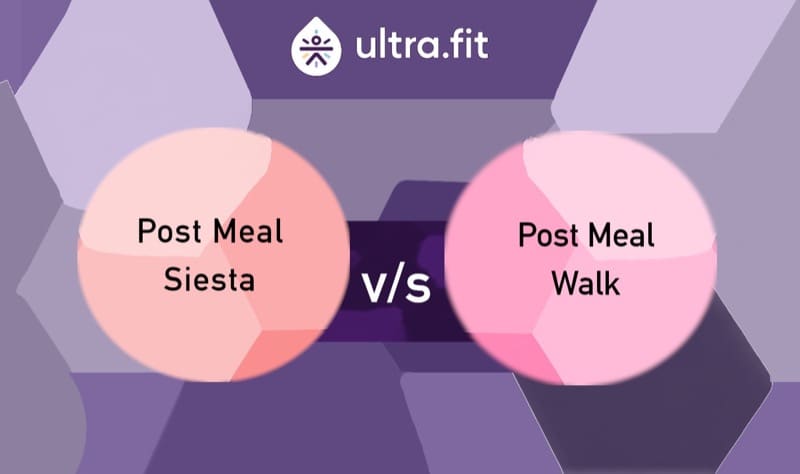 ultra.fit

Post Meal Siesta

v/s

Post Meal Walk